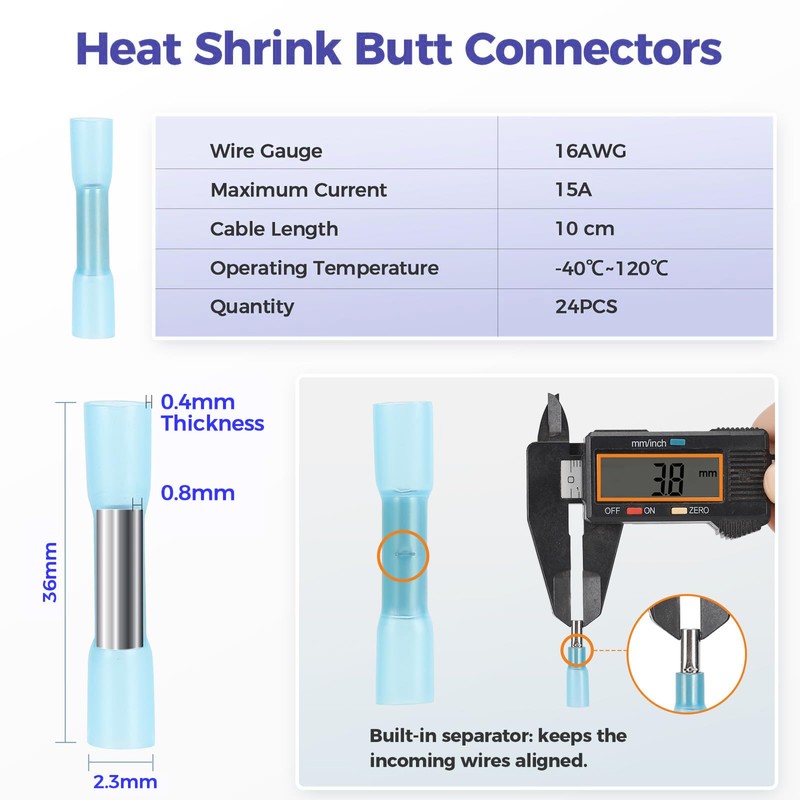 Heat Shrink Butt Connectors

| Wire Gauge | 16AWG |
|---|---|
| Maximum Current | 15A |
| Cable Length | 10 cm |
| Operating Temperature | -40℃~120℃ |
| Quantity | 24PCS |

0.4mm Thickness

0.8mm

36mm

2.3mm

mm/inch

3.8 mm

OFF ON ZERO

Built-in separator: keeps the incoming wires aligned.